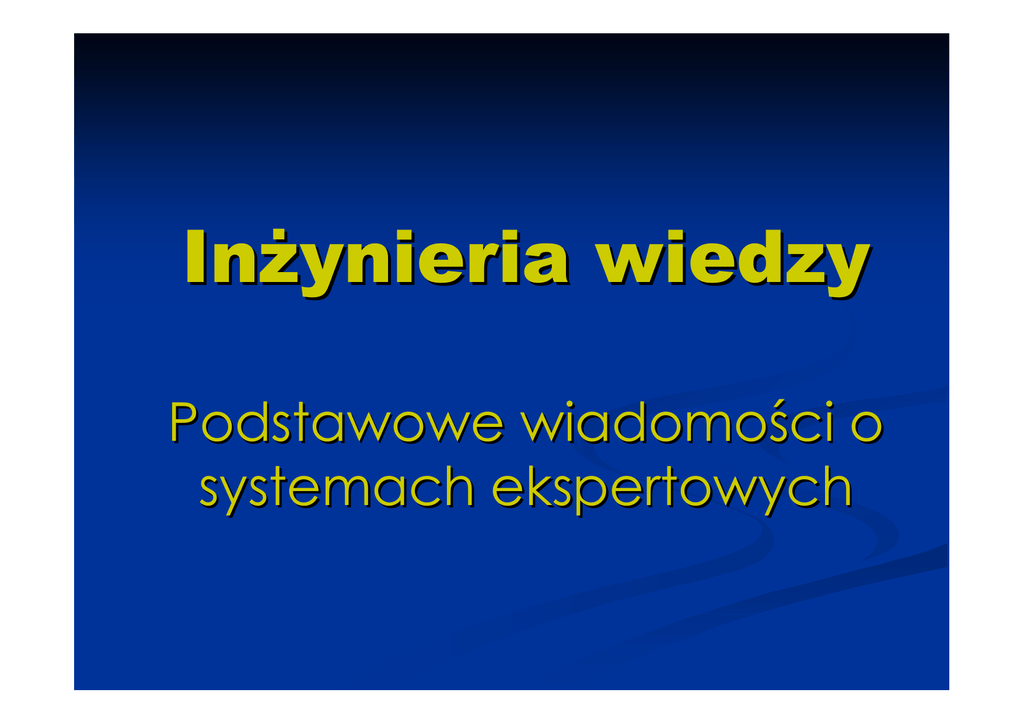 Inżynieria wiedzy

Podstawowe wiadomości o systemach ekspertowych